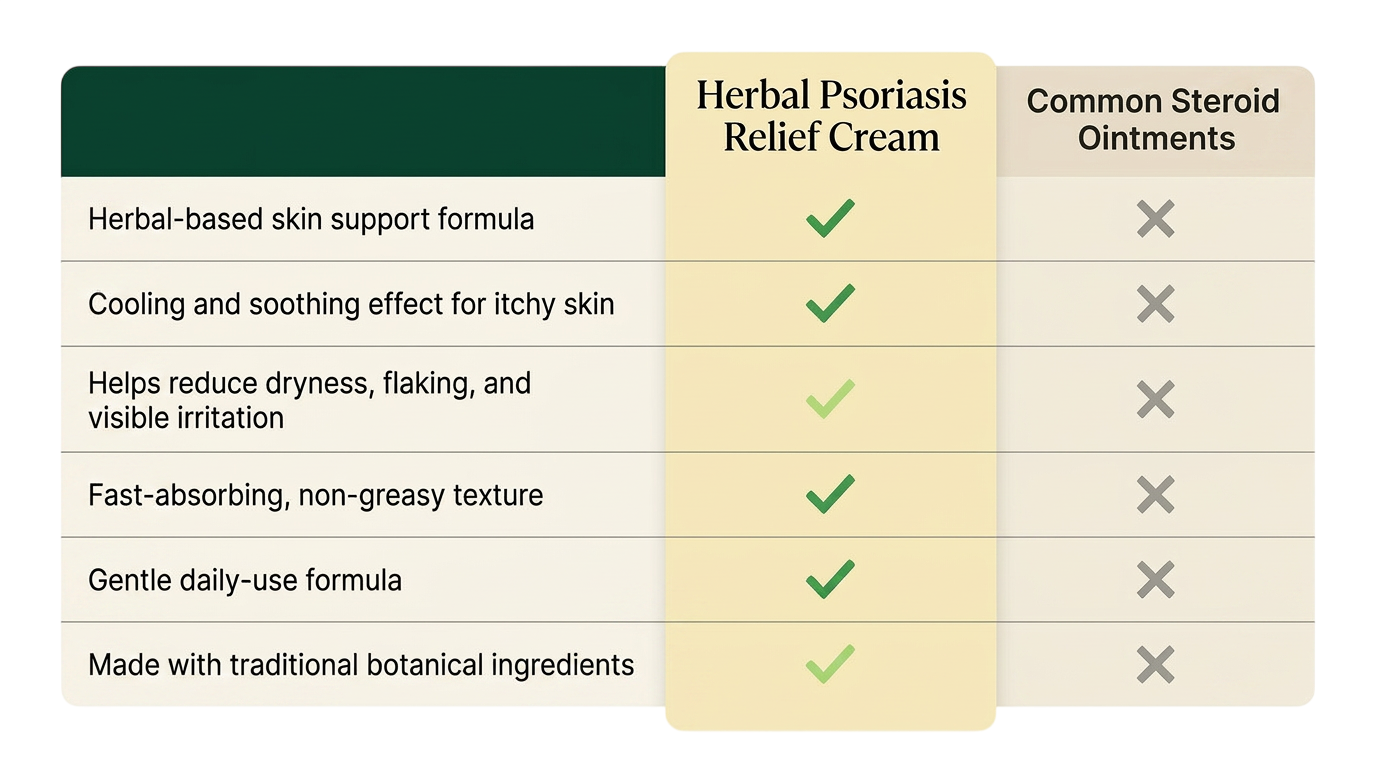 | | Herbal Psoriasis Relief Cream | Common Steroid Ointments |
|---|---|---|
| Herbal-based skin support formula | ✓ | ✗ |
| Cooling and soothing effect for itchy skin | ✓ | ✗ |
| Helps reduce dryness, flaking, and visible irritation | ✓ | ✗ |
| Fast-absorbing, non-greasy texture | ✓ | ✗ |
| Gentle daily-use formula | ✓ | ✗ |
| Made with traditional botanical ingredients | ✓ | ✗ |